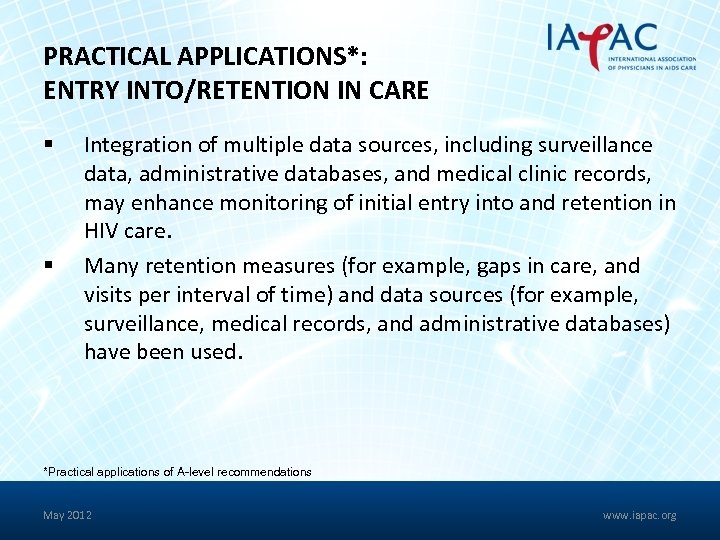 IAPAC
INTERNATIONAL ASSOCIATION OF PHYSICIANS IN AIDS CARE

PRACTICAL APPLICATIONS*:
ENTRY INTO/RETENTION IN CARE

▪ Integration of multiple data sources, including surveillance data, administrative databases, and medical clinic records, may enhance monitoring of initial entry into and retention in HIV care.

▪ Many retention measures (for example, gaps in care, and visits per interval of time) and data sources (for example, surveillance, medical records, and administrative databases) have been used.

*Practical applications of A-level recommendations

May 2012

www.iapac.org